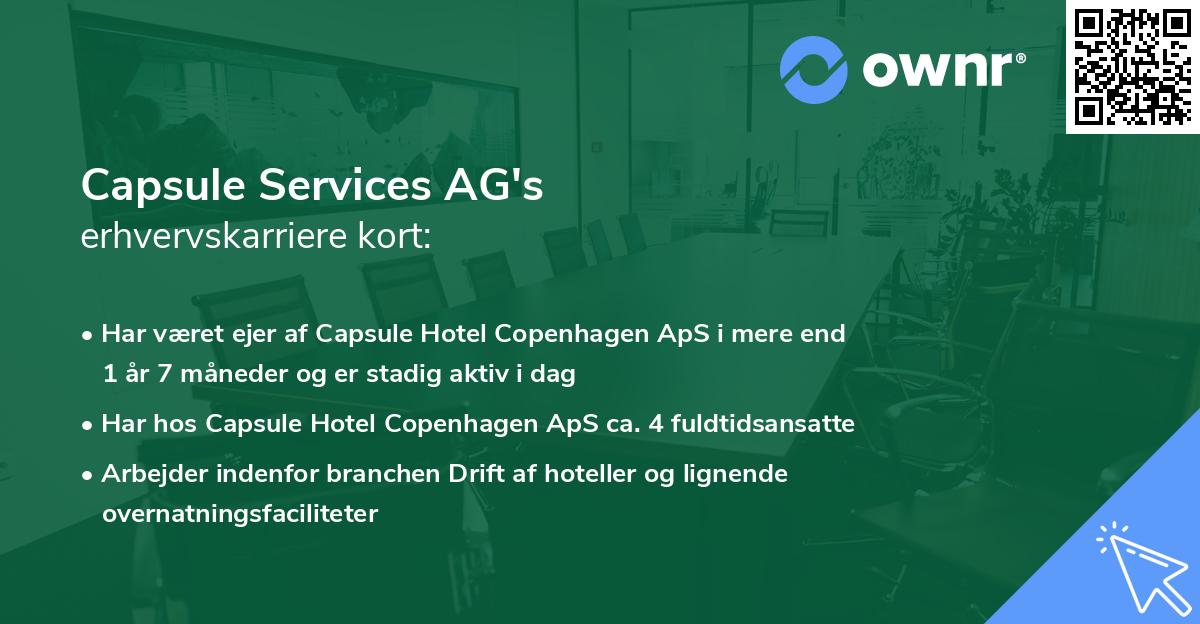 ownr®

Capsule Services AG's
erhvervskarriere kort:

• Har været ejer af Capsule Hotel Copenhagen ApS i mere end 1 år 7 måneder og er stadig aktiv i dag

• Har hos Capsule Hotel Copenhagen ApS ca. 4 fuldtidsansatte

• Arbejder indenfor branchen Drift af hoteller og lignende overnatningsfaciliteter